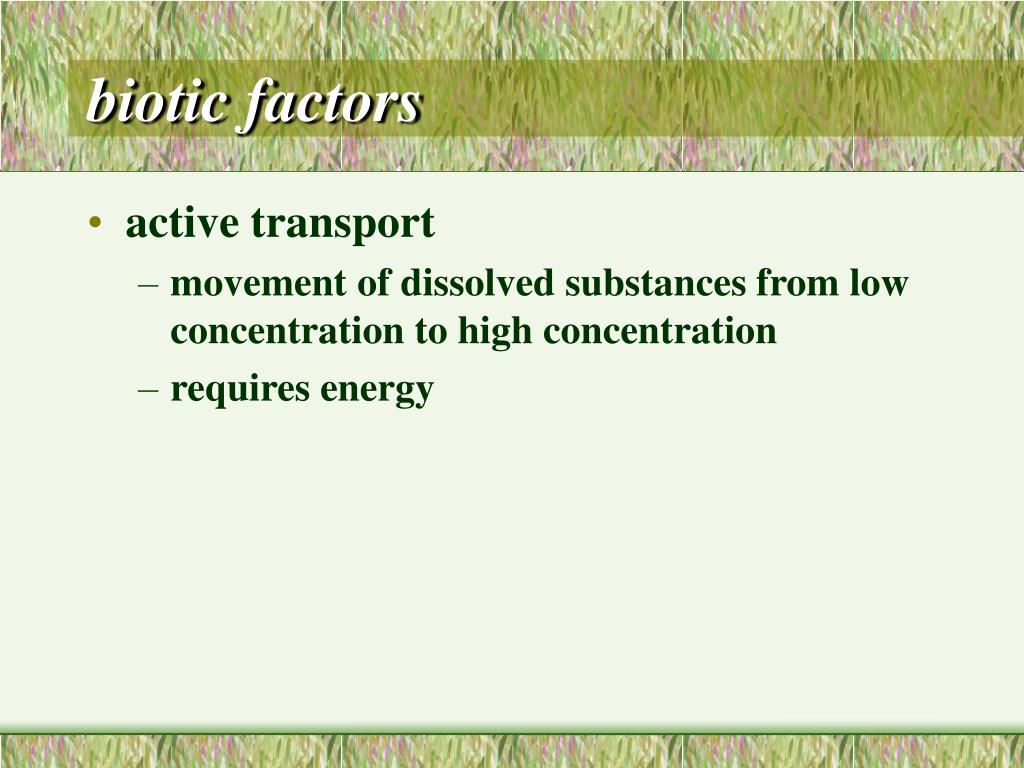 biotic factors

• active transport
  – movement of dissolved substances from low concentration to high concentration
  – requires energy